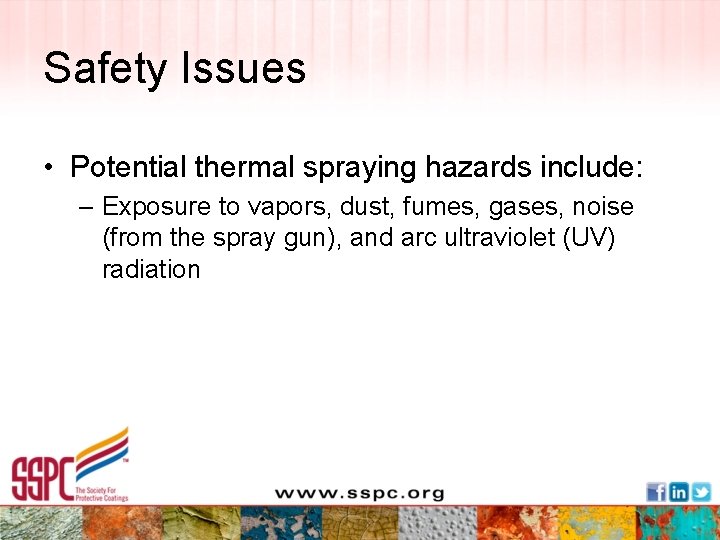 Safety Issues

• Potential thermal spraying hazards include:
– Exposure to vapors, dust, fumes, gases, noise (from the spray gun), and arc ultraviolet (UV) radiation

SSPC™ The Society For Protective Coatings

www.sspc.org

f in